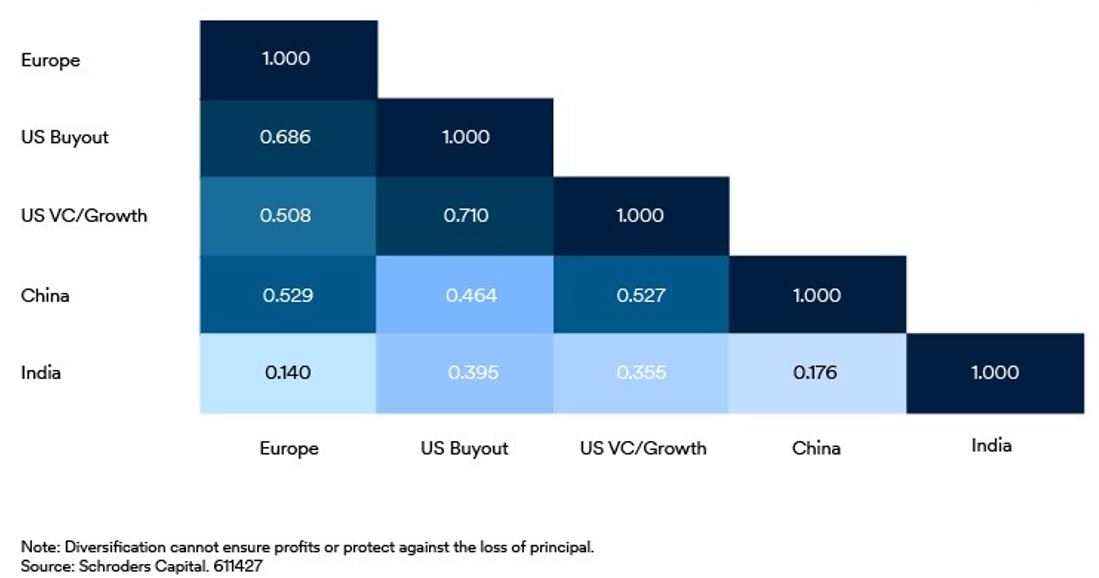 |  | Europe | US Buyout | US VC/Growth | China | India |
|---|---|---|---|---|---|
| Europe | 1.000 | | | | |
| US Buyout | 0.686 | 1.000 | | | |
| US VC/Growth | 0.508 | 0.710 | 1.000 | | |
| China | 0.529 | 0.464 | 0.527 | 1.000 | |
| India | 0.140 | 0.395 | 0.355 | 0.176 | 1.000 |

Note: Diversification cannot ensure profits or protect against the loss of principal.
Source: Schroders Capital. 611427